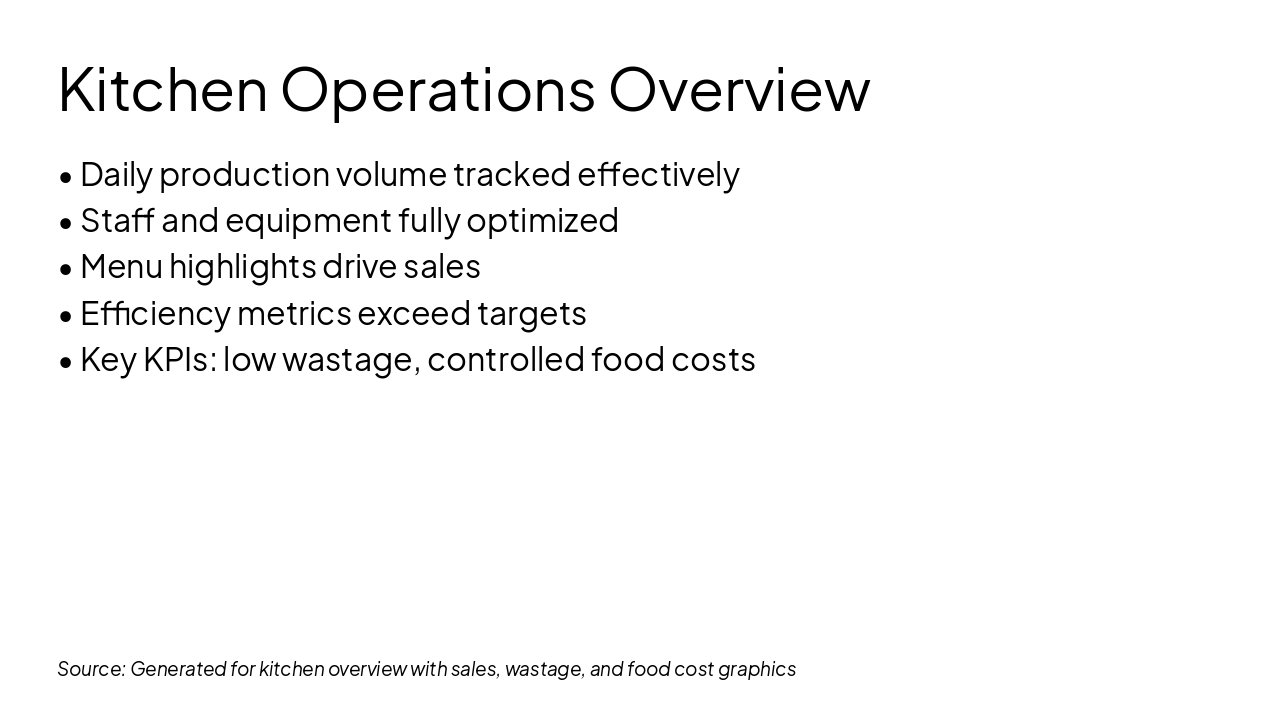 Kitchen Operations Overview

• Daily production volume tracked effectively
• Staff and equipment fully optimized
• Menu highlights drive sales
• Efficiency metrics exceed targets
• Key KPIs: low wastage, controlled food costs

Source: Generated for kitchen overview with sales, wastage, and food cost graphics